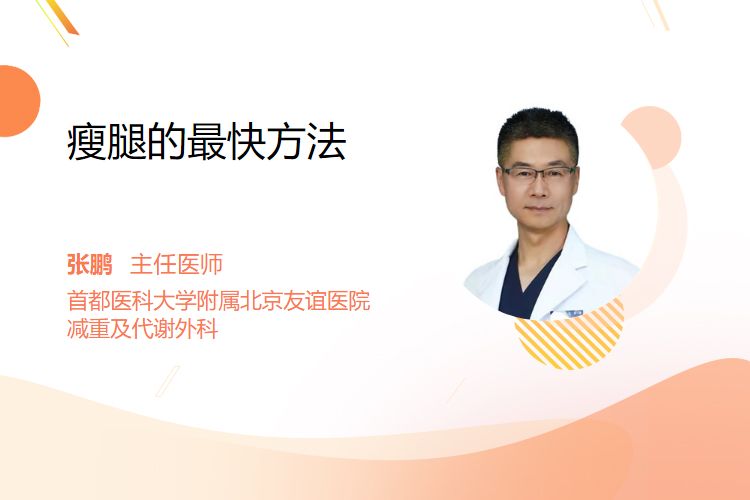 瘦腿的最快方法

张鹏 主任医师

首都医科大学附属北京友谊医院
减重及代谢外科